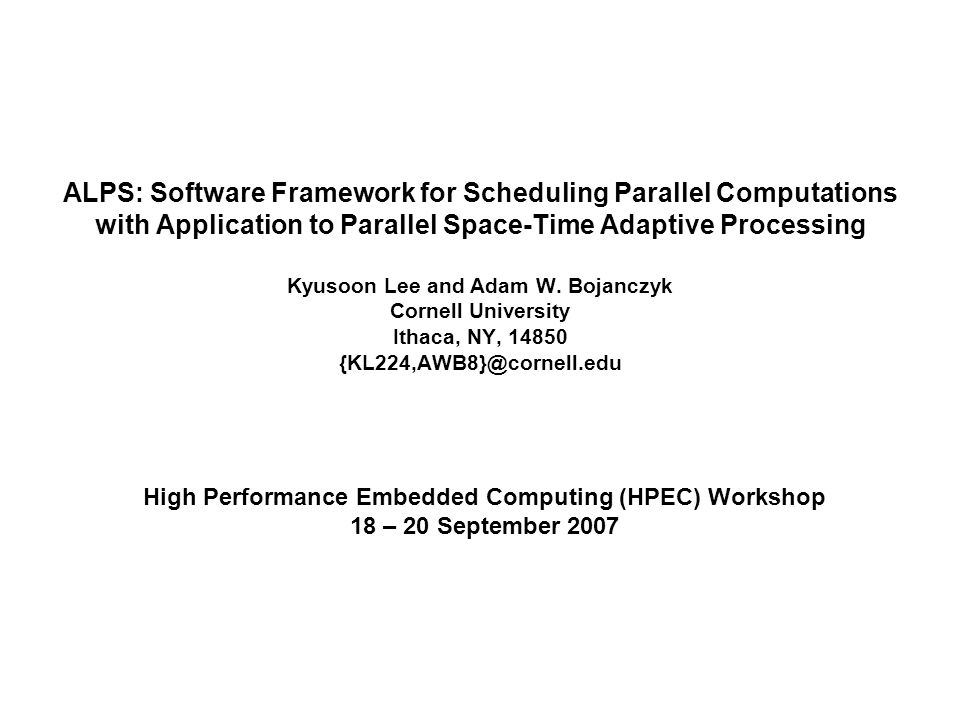 ALPS: Software Framework for Scheduling Parallel Computations with Application to Parallel Space-Time Adaptive Processing

Kyusoon Lee and Adam W. Bojanczyk
Cornell University
Ithaca, NY, 14850
{KL224,AWB8}@cornell.edu

High Performance Embedded Computing (HPEC) Workshop
18 – 20 September 2007